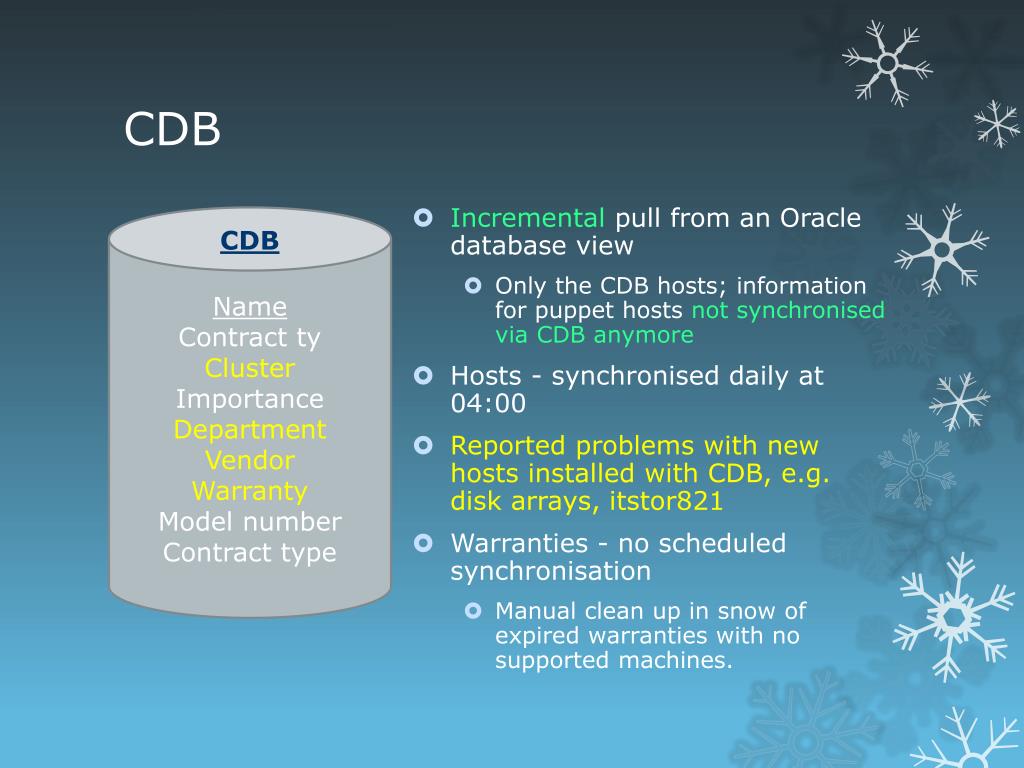 CDB

CDB

Name
Contract ty
Cluster
Importance
Department
Vendor
Warranty
Model number
Contract type

Incremental pull from an Oracle database view

Only the CDB hosts; information for puppet hosts not synchronised via CDB anymore

Hosts - synchronised daily at 04:00

Reported problems with new hosts installed with CDB, e.g. disk arrays, itstor821

Warranties - no scheduled synchronisation

Manual clean up in snow of expired warranties with no supported machines.